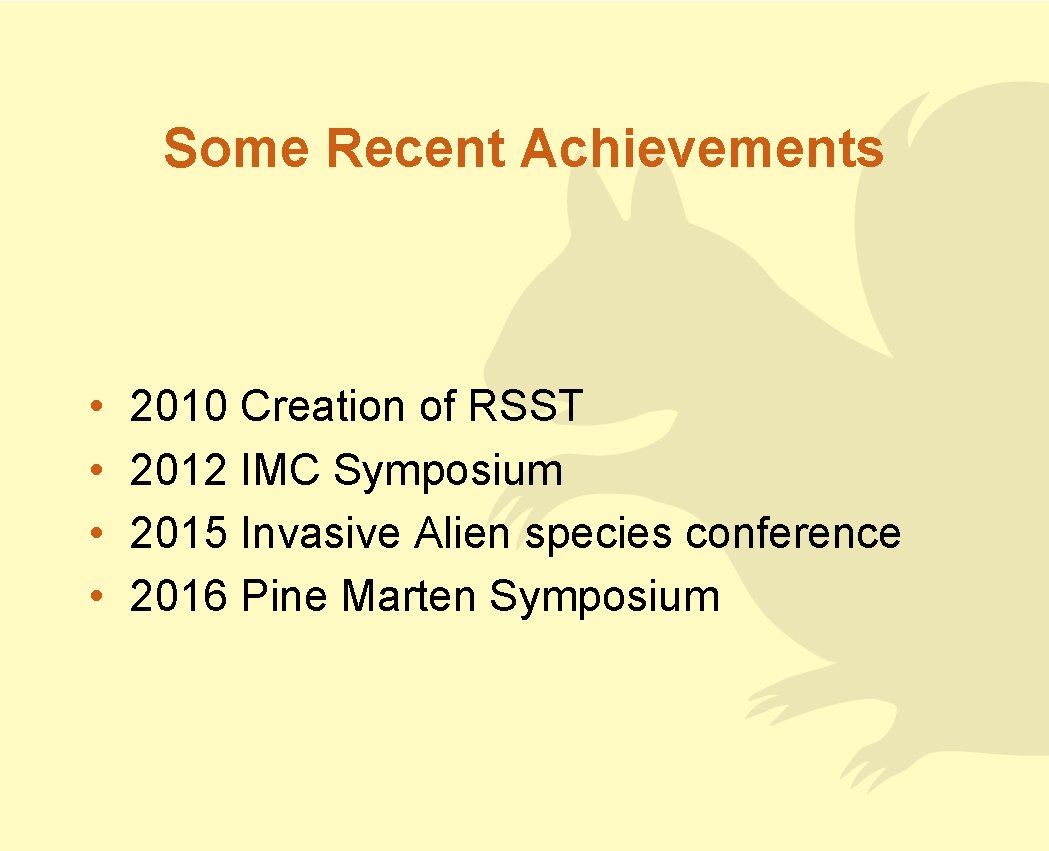 Some Recent Achievements

• 2010 Creation of RSST
• 2012 IMC Symposium
• 2015 Invasive Alien species conference
• 2016 Pine Marten Symposium